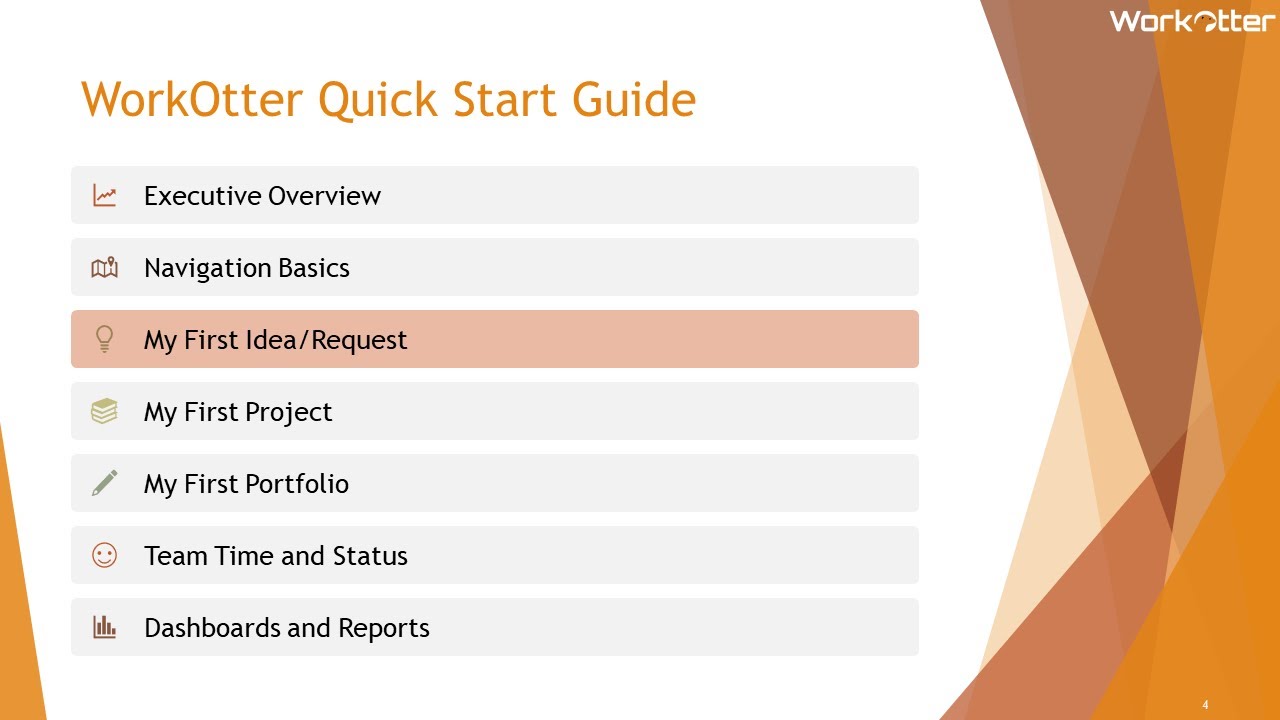 WorkOtter

WorkOtter Quick Start Guide

Executive Overview

Navigation Basics

My First Idea/Request

My First Project

My First Portfolio

Team Time and Status

Dashboards and Reports

4